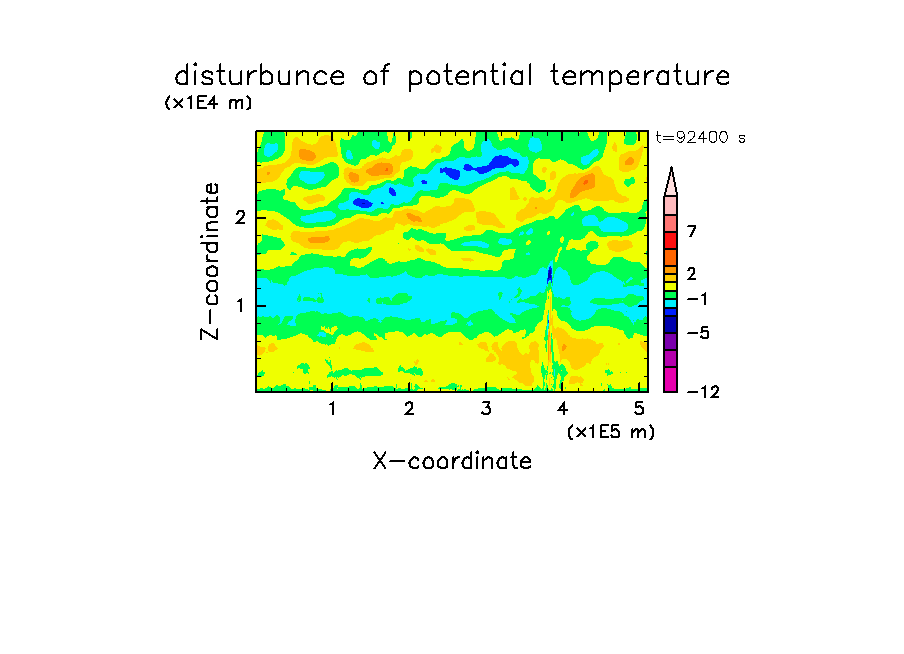 disturbunce of potential temperature
(x1E4 m)
t=92400 s
Z-coordinate
2
1
7
2
−1
−5
−12
1 2 3 4 5
(x1E5 m)
X-coordinate